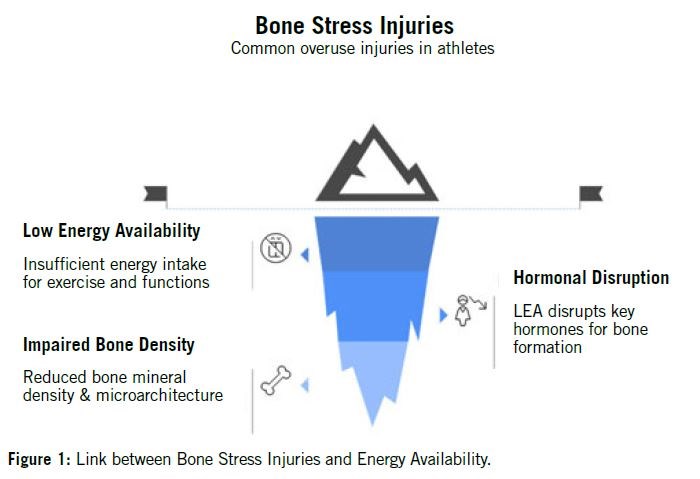 Bone Stress Injuries
Common overuse injuries in athletes

Low Energy Availability
Insufficient energy intake for exercise and functions

Hormonal Disruption
LEA disrupts key hormones for bone formation

Impaired Bone Density
Reduced bone mineral density & microarchitecture

Figure 1: Link between Bone Stress Injuries and Energy Availability.